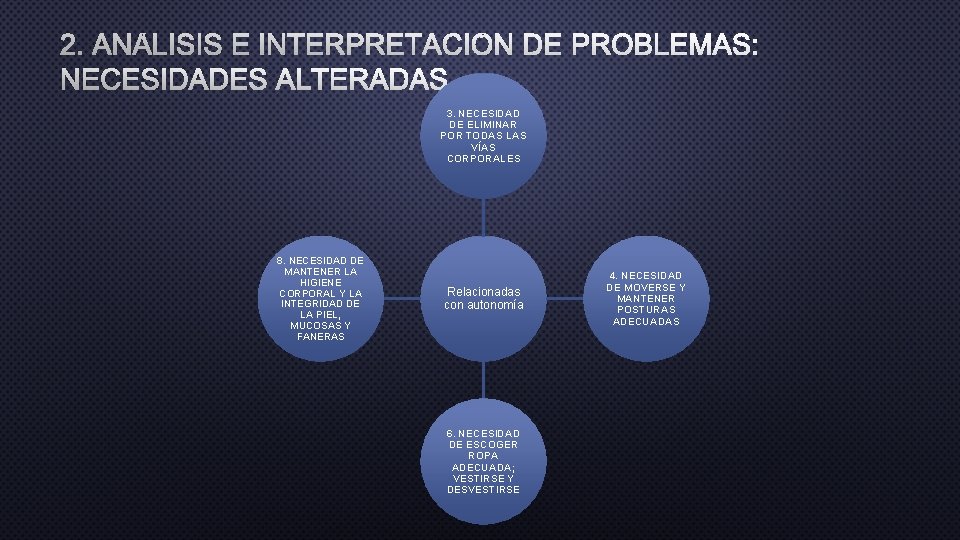 2. ANÁLISIS E INTERPRETACION DE PROBLEMAS: NECESIDADES ALTERADAS

3. NECESIDAD DE ELIMINAR POR TODAS LAS VÍAS CORPORALES

8. NECESIDAD DE MANTENER LA HIGIENE CORPORAL Y LA INTEGRIDAD DE LA PIEL, MUCOSAS Y FANERAS

Relacionadas con autonomía

4. NECESIDAD DE MOVERSE Y MANTENER POSTURAS ADECUADAS

6. NECESIDAD DE ESCOGER ROPA ADECUADA; VESTIRSE Y DESVESTIRSE